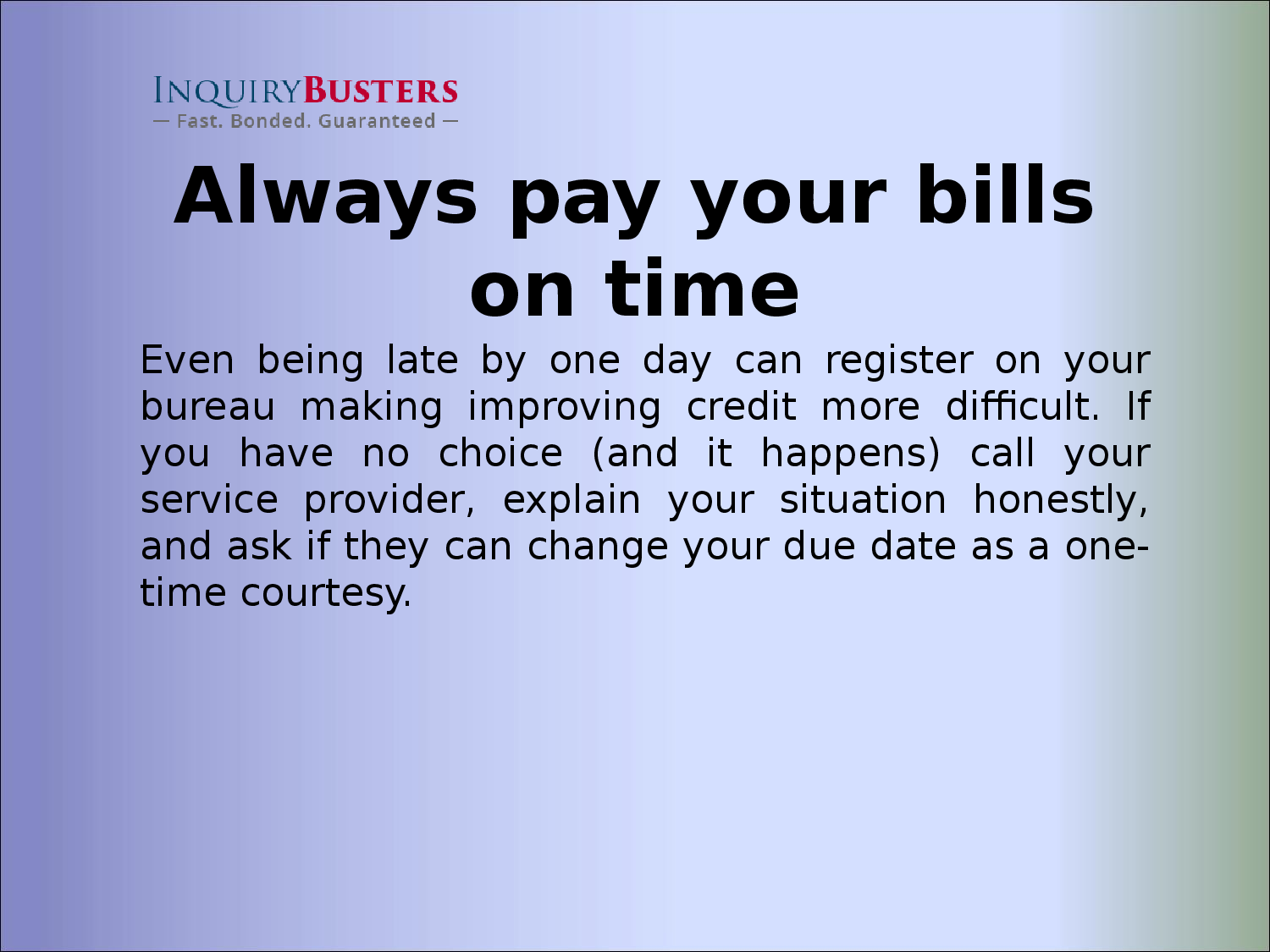 INQUIRYBUSTERS
— Fast. Bonded. Guaranteed —

Always pay your bills on time

Even being late by one day can register on your bureau making improving credit more difficult. If you have no choice (and it happens) call your service provider, explain your situation honestly, and ask if they can change your due date as a one-time courtesy.